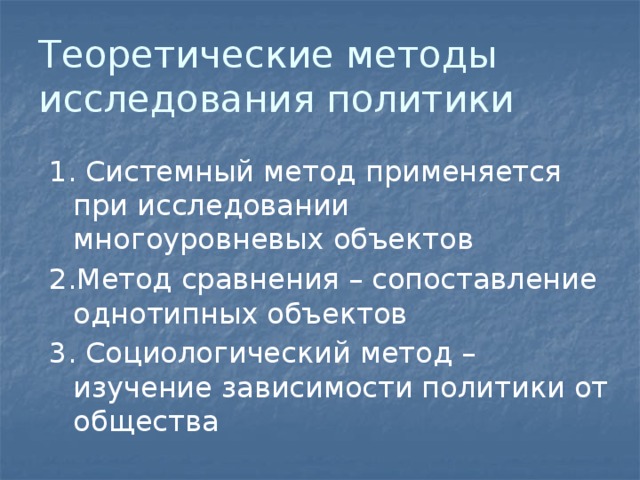 Теоретические методы исследования политики

1. Системный метод применяется при исследовании многоуровневых объектов

2.Метод сравнения – сопоставление однотипных объектов

3. Социологический метод – изучение зависимости политики от общества